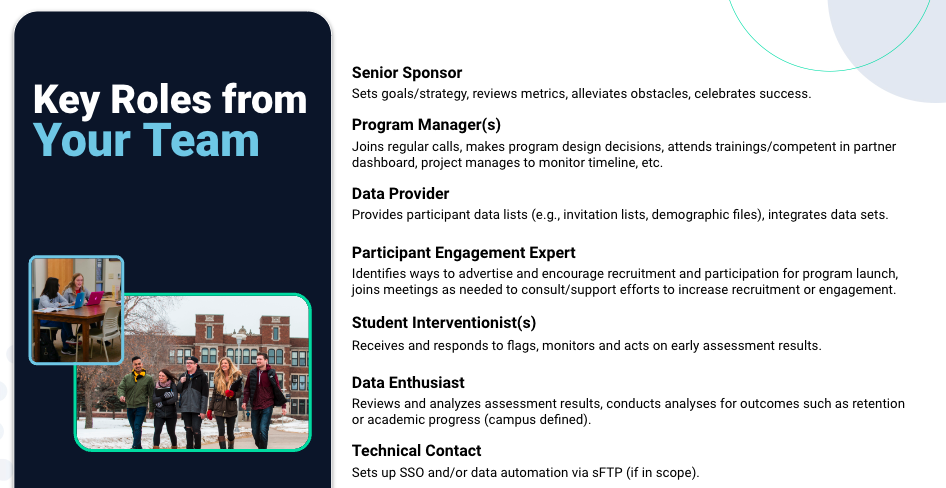 Key Roles from Your Team

Senior Sponsor
Sets goals/strategy, reviews metrics, alleviates obstacles, celebrates success.

Program Manager(s)
Joins regular calls, makes program design decisions, attends trainings/competent in partner dashboard, project manages to monitor timeline, etc.

Data Provider
Provides participant data lists (e.g., invitation lists, demographic files), integrates data sets.

Participant Engagement Expert
Identifies ways to advertise and encourage recruitment and participation for program launch, joins meetings as needed to consult/support efforts to increase recruitment or engagement.

Student Interventionist(s)
Receives and responds to flags, monitors and acts on early assessment results.

Data Enthusiast
Reviews and analyzes assessment results, conducts analyses for outcomes such as retention or academic progress (campus defined).

Technical Contact
Sets up SSO and/or data automation via sFTP (if in scope).